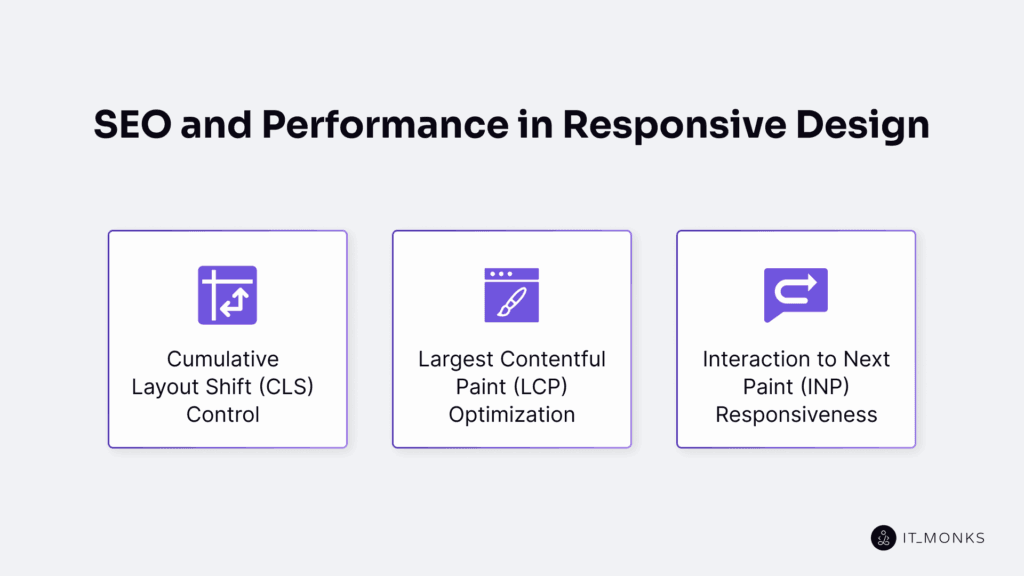 SEO and Performance in Responsive Design

Cumulative Layout Shift (CLS) Control

Largest Contentful Paint (LCP) Optimization

Interaction to Next Paint (INP) Responsiveness

IT_MONKS